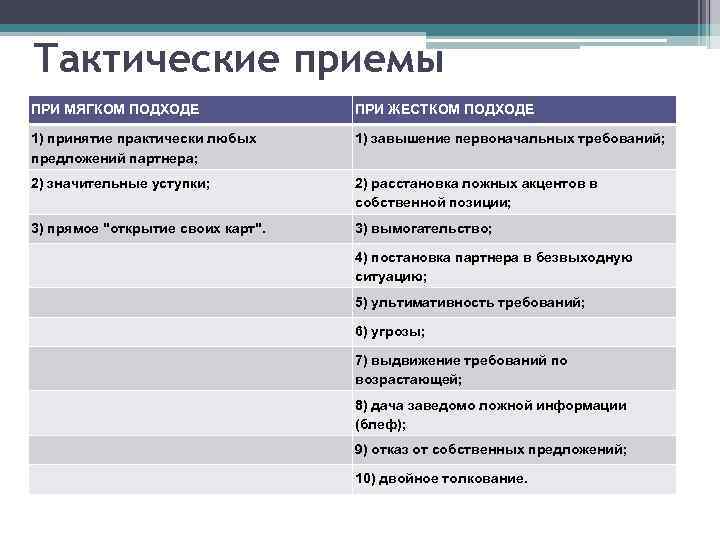 Тактические приемы

| ПРИ МЯГКОМ ПОДХОДЕ | ПРИ ЖЕСТКОМ ПОДХОДЕ |
|---|---|
| 1) принятие практически любых предложений партнера; | 1) завышение первоначальных требований; |
| 2) значительные уступки; | 2) расстановка ложных акцентов в собственной позиции; |
| 3) прямое "открытие своих карт". | 3) вымогательство; |
| | 4) постановка партнера в безвыходную ситуацию; |
| | 5) ультимативность требований; |
| | 6) угрозы; |
| | 7) выдвижение требований по возрастающей; |
| | 8) дача заведомо ложной информации (блеф); |
| | 9) отказ от собственных предложений; |
| | 10) двойное толкование. |